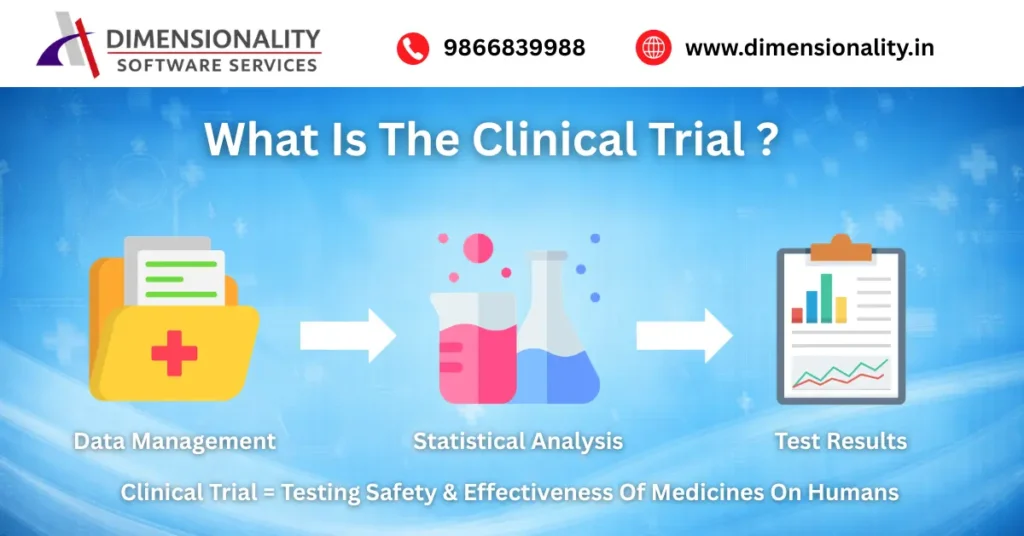 DIMENSIONALITY
SOFTWARE SERVICES

9866839988

www.dimensionality.in

What Is The Clinical Trial ?

Data Management

Statistical Analysis

Test Results

Clinical Trial = Testing Safety & Effectiveness Of Medicines On Humans